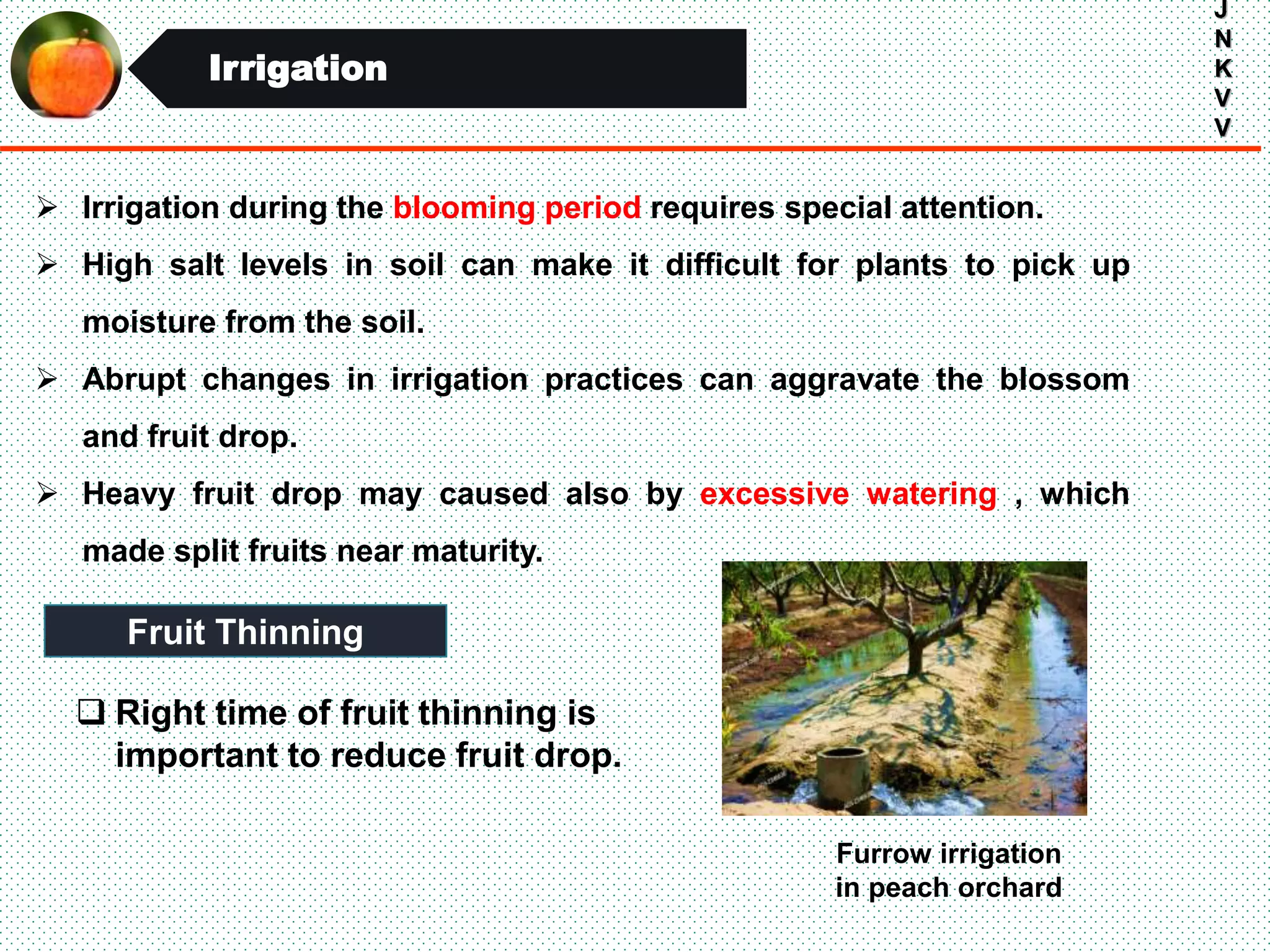 Irrigation

J
N
K
V
V

➢ Irrigation during the blooming period requires special attention.

➢ High salt levels in soil can make it difficult for plants to pick up moisture from the soil.

➢ Abrupt changes in irrigation practices can aggravate the blossom and fruit drop.

➢ Heavy fruit drop may caused also by excessive watering , which made split fruits near maturity.

Fruit Thinning

❑ Right time of fruit thinning is important to reduce fruit drop.

Furrow irrigation in peach orchard